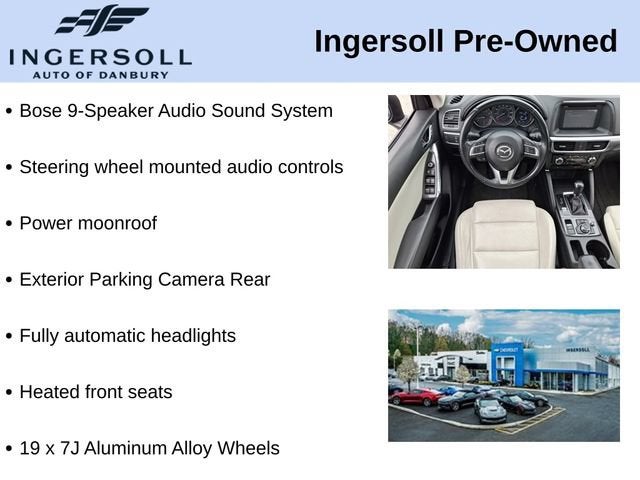 INGERSOLL
AUTO OF DANBURY

Ingersoll Pre-Owned

• Bose 9-Speaker Audio Sound System

• Steering wheel mounted audio controls

• Power moonroof

• Exterior Parking Camera Rear

• Fully automatic headlights

• Heated front seats

• 19 x 7J Aluminum Alloy Wheels

CHEVROLET
INGERSOLL